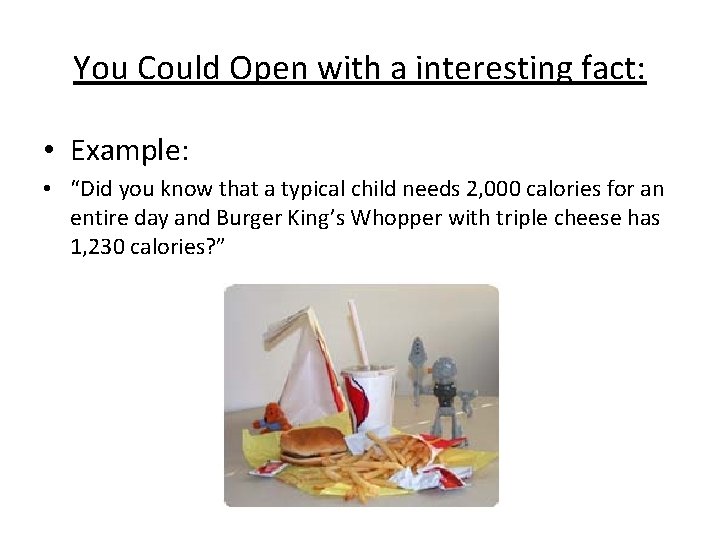 You Could Open with a interesting fact:

• Example:
• "Did you know that a typical child needs 2,000 calories for an entire day and Burger King's Whopper with triple cheese has 1,230 calories?"